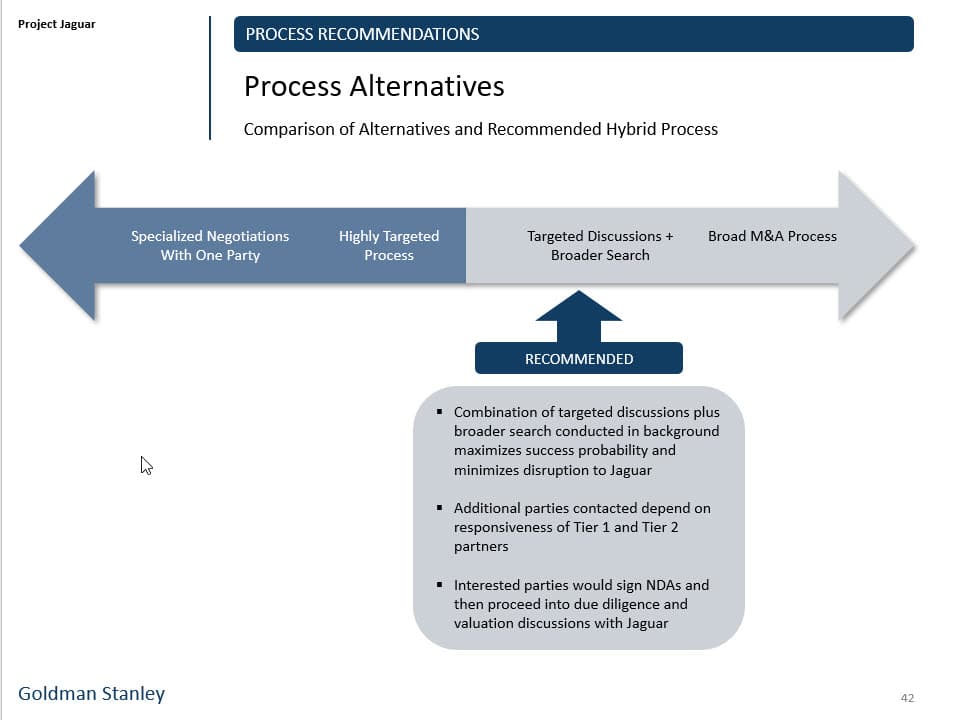 Project Jaguar

PROCESS RECOMMENDATIONS

Process Alternatives

Comparison of Alternatives and Recommended Hybrid Process

Specialized Negotiations With One Party

Highly Targeted Process

Targeted Discussions + Broader Search

Broad M&A Process

RECOMMENDED

▪ Combination of targeted discussions plus broader search conducted in background maximizes success probability and minimizes disruption to Jaguar

▪ Additional parties contacted depend on responsiveness of Tier 1 and Tier 2 partners

▪ Interested parties would sign NDAs and then proceed into due diligence and valuation discussions with Jaguar

Goldman Stanley

42